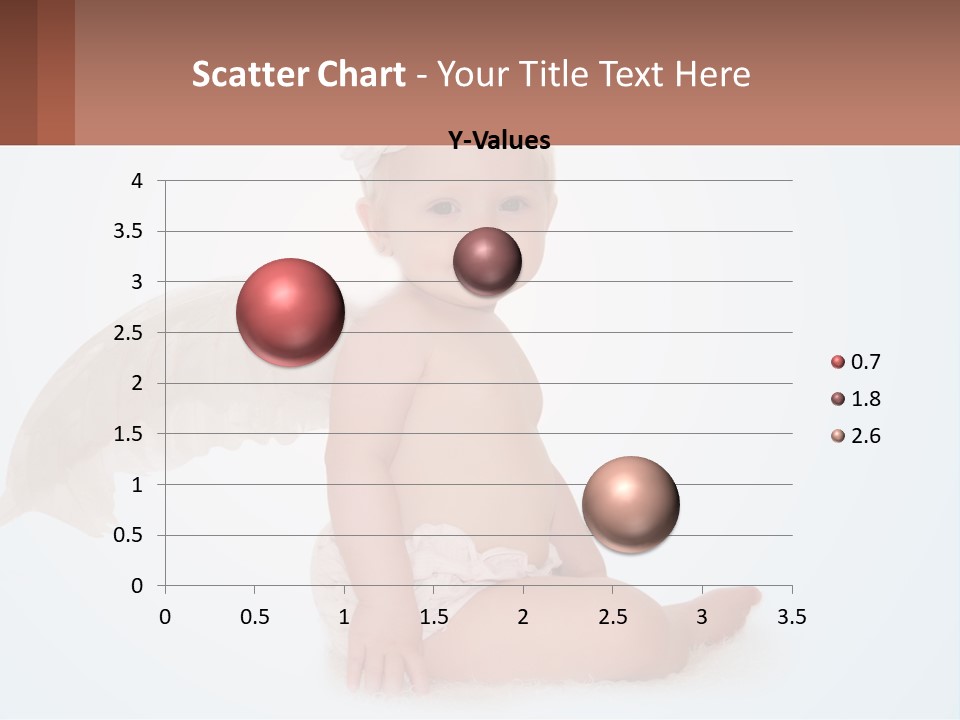 Scatter Chart - Your Title Text Here

Y-Values

4
3.5
3
2.5
2
1.5
1
0.5
0

0 0.5 1 1.5 2 2.5 3 3.5

0.7
1.8
2.6